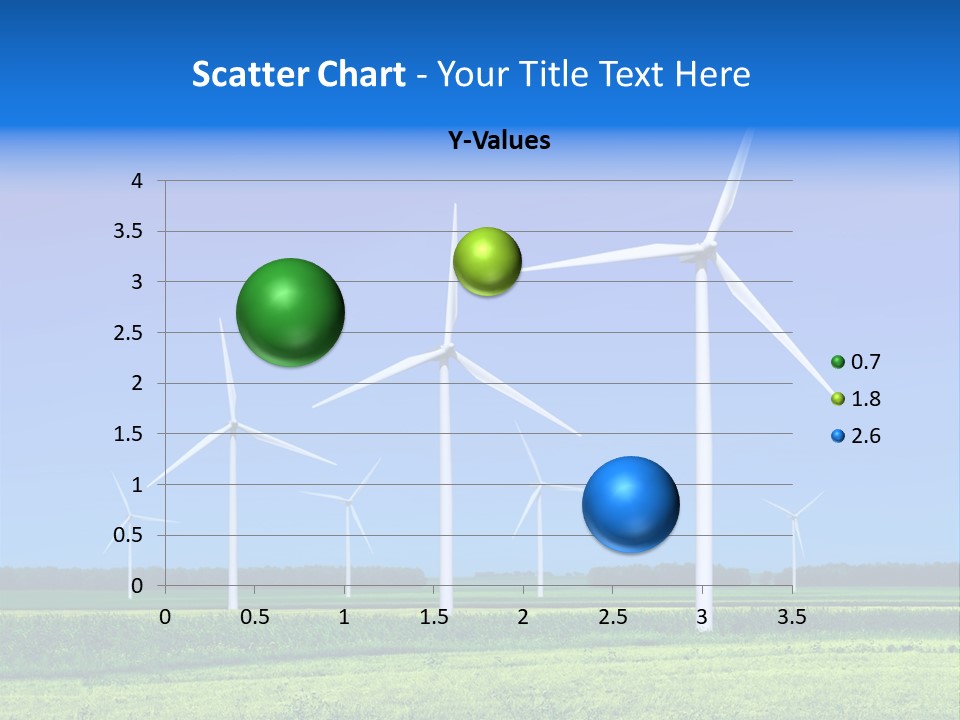 Scatter Chart - Your Title Text Here

Y-Values

4
3.5
3
2.5
2
1.5
1
0.5
0

0 0.5 1 1.5 2 2.5 3 3.5

0.7
1.8
2.6